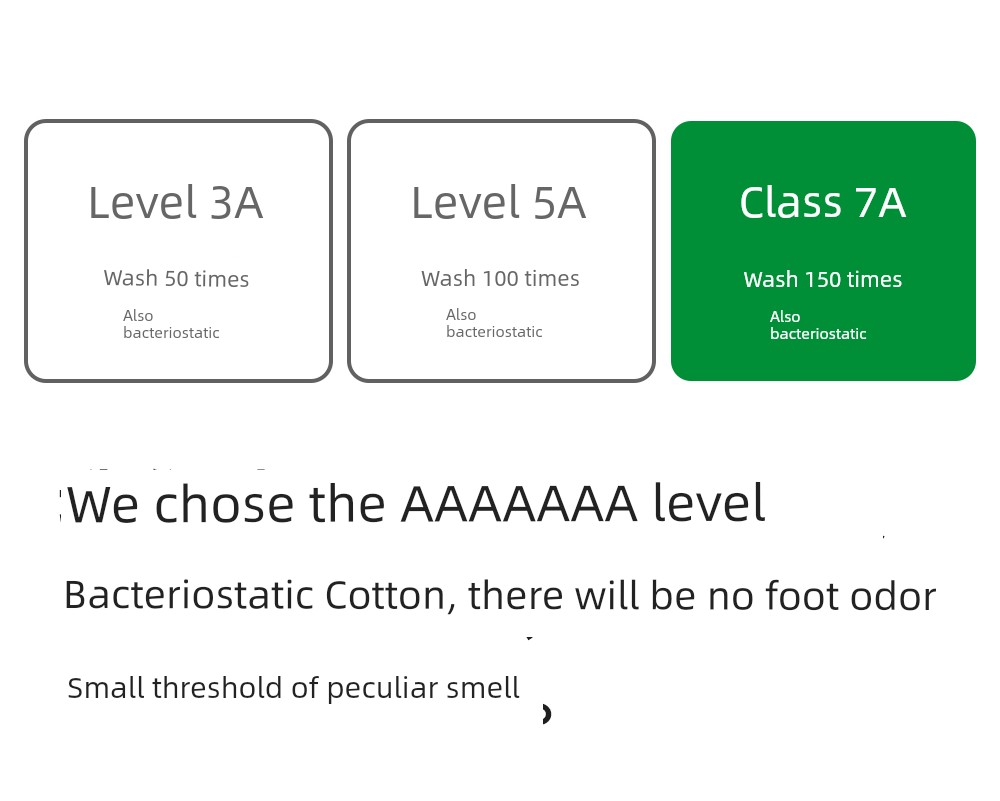 Level 3A

Wash 50 times

Also bacteriostatic

Level 5A

Wash 100 times

Also bacteriostatic

Class 7A

Wash 150 times

Also bacteriostatic

We chose the AAAAAAA level

Bacteriostatic Cotton, there will be no foot odor

Small threshold of peculiar smell